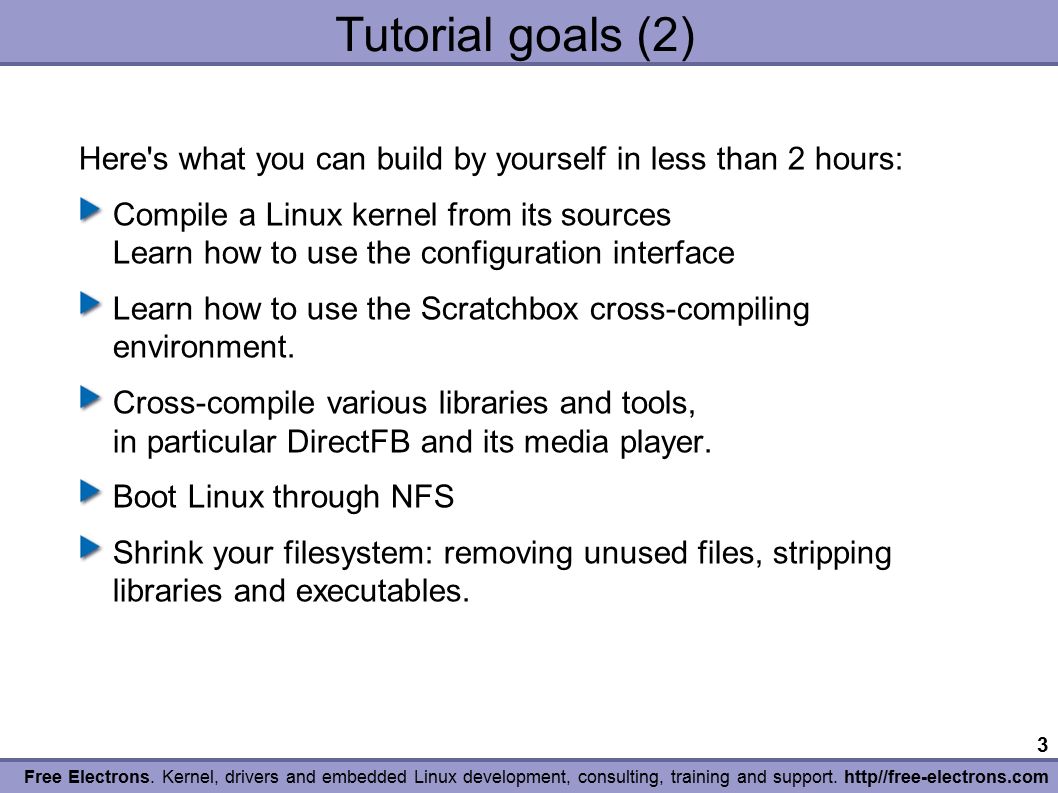 Tutorial goals (2)

Here's what you can build by yourself in less than 2 hours:

Compile a Linux kernel from its sources
Learn how to use the configuration interface

Learn how to use the Scratchbox cross-compiling environment.

Cross-compile various libraries and tools, in particular DirectFB and its media player.

Boot Linux through NFS

Shrink your filesystem: removing unused files, stripping libraries and executables.

3

Free Electrons. Kernel, drivers and embedded Linux development, consulting, training and support. http//free-electrons.com